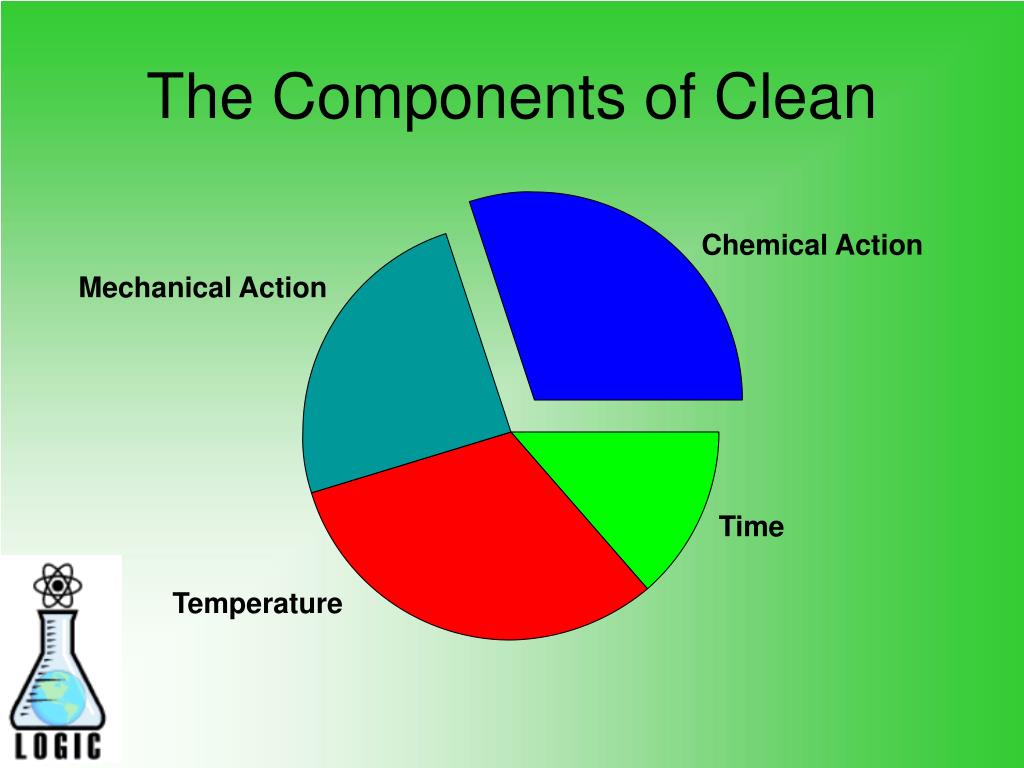 The Components of Clean

Chemical Action

Mechanical Action

Time

Temperature

LOGIC